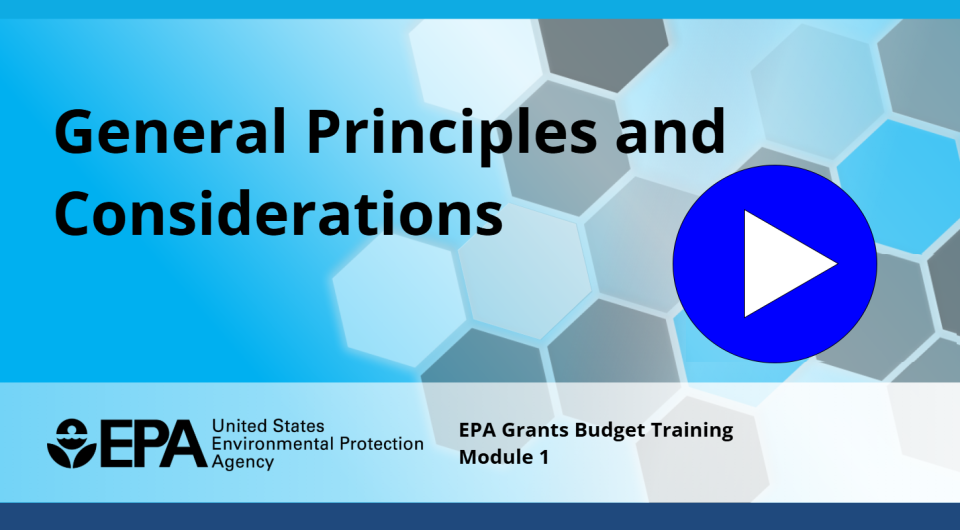 General Principles and Considerations

EPA United States Environmental Protection Agency

EPA Grants Budget Training Module 1